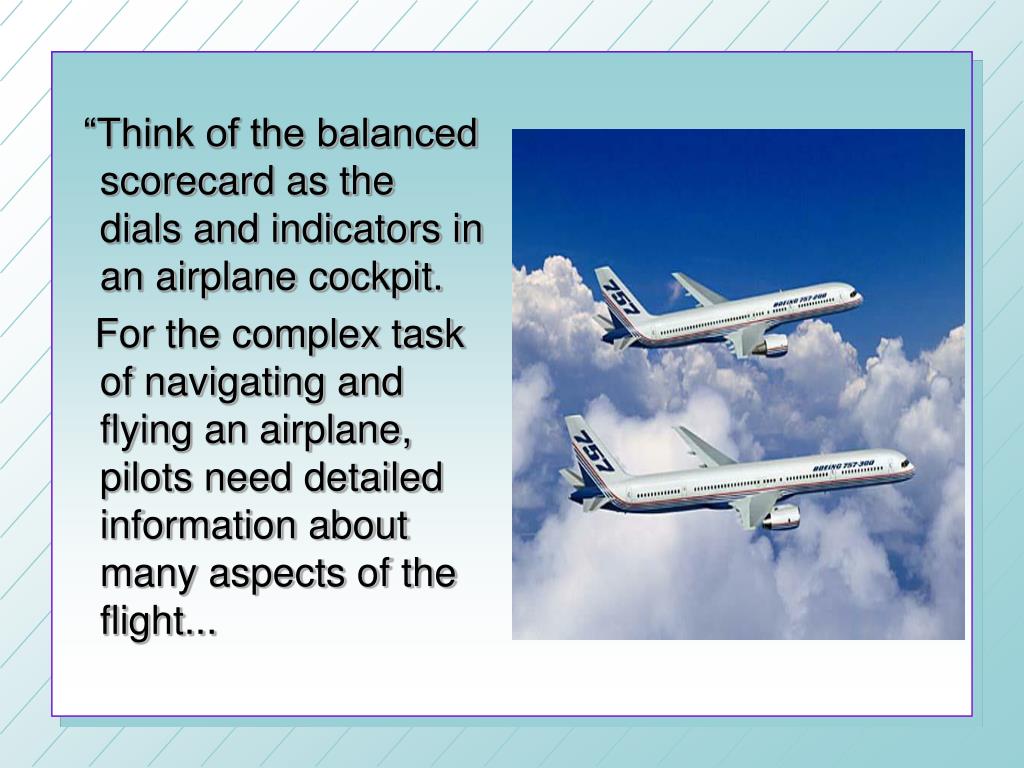 “Think of the balanced scorecard as the dials and indicators in an airplane cockpit.

For the complex task of navigating and flying an airplane, pilots need detailed information about many aspects of the flight...

757

BOEING 757-200

757

BOEING 757-300